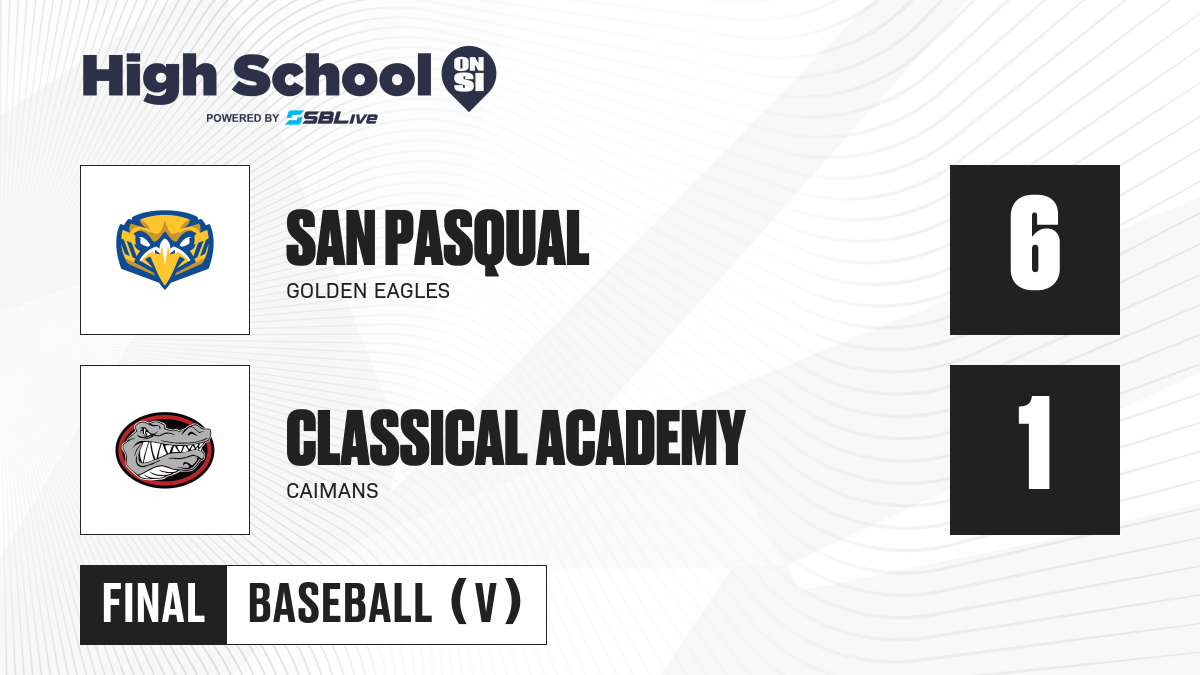 High School ON SI
POWERED BY SBLive

SAN PASQUAL
GOLDEN EAGLES

6

CLASSICAL ACADEMY
CAIMANS

1

FINAL BASEBALL (V)